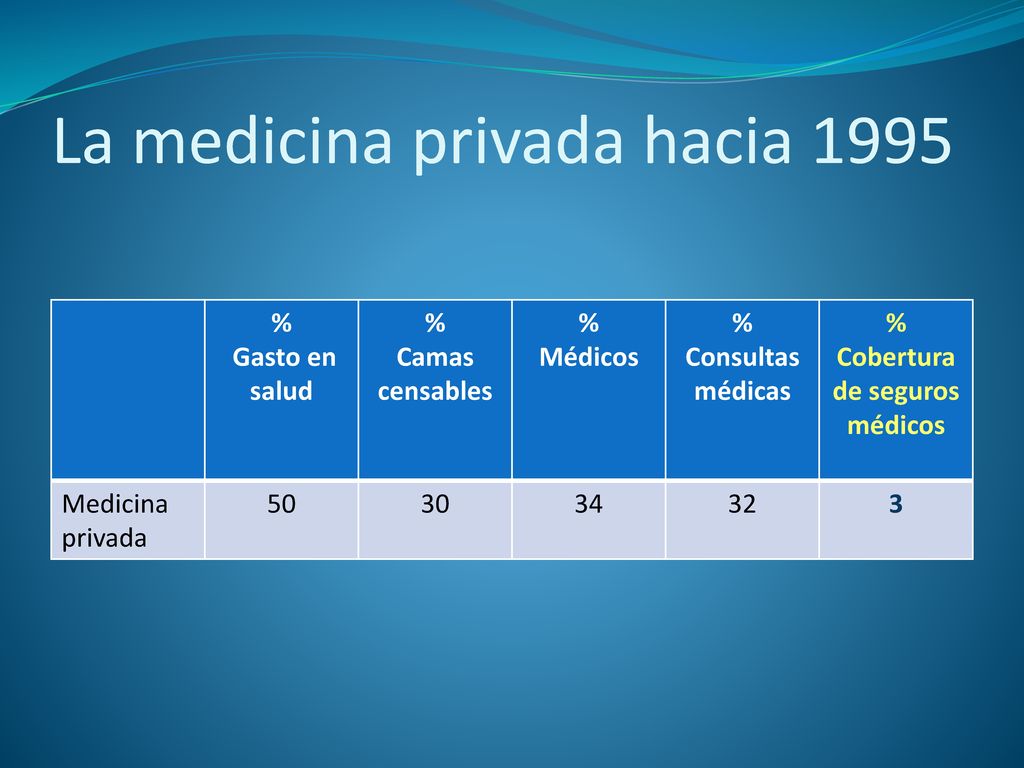 La medicina privada hacia 1995

| | % Gasto en salud | % Camas censables | % Médicos | % Consultas médicas | % Cobertura de seguros médicos |
|---|---|---|---|---|---|
| Medicina privada | 50 | 30 | 34 | 32 | 3 |